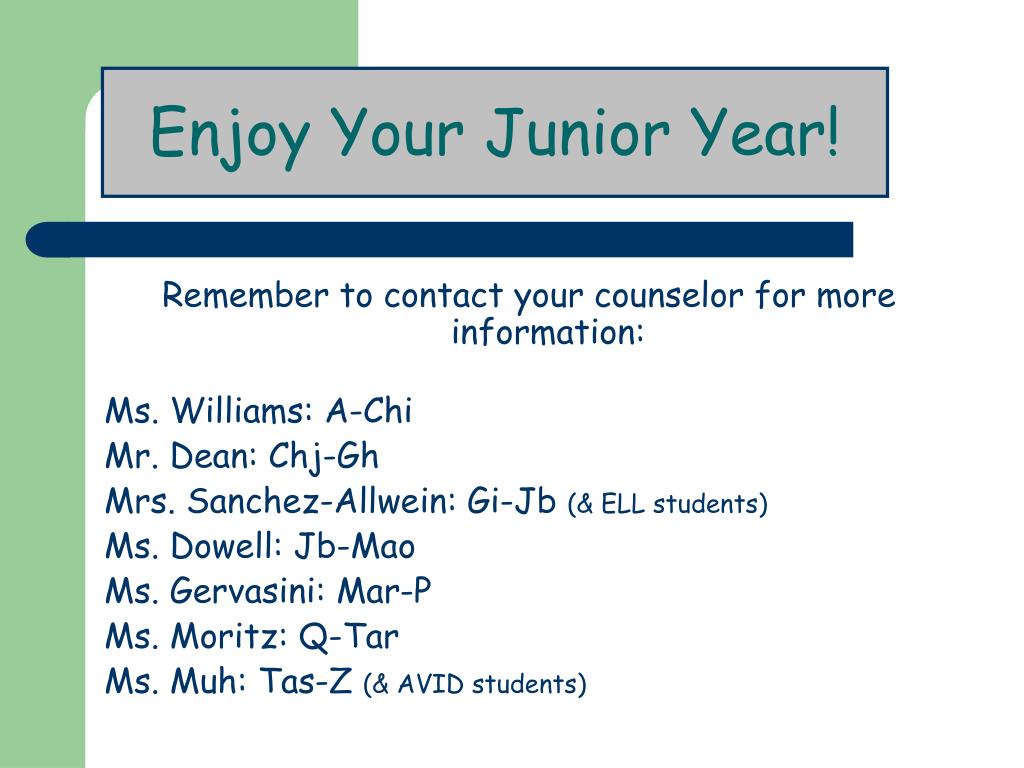 Enjoy Your Junior Year!

Remember to contact your counselor for more information:

Ms. Williams: A-Chi
Mr. Dean: Chj-Gh
Mrs. Sanchez-Allwein: Gi-Jb (& ELL students)
Ms. Dowell: Jb-Mao
Ms. Gervasini: Mar-P
Ms. Moritz: Q-Tar
Ms. Muh: Tas-Z (& AVID students)